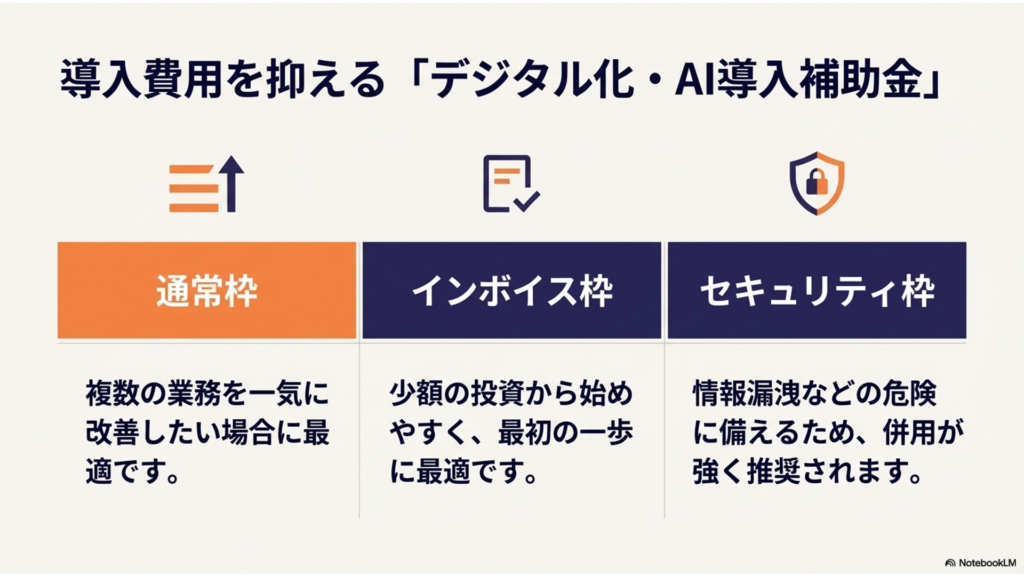 導入費用を抑える「デジタル化・AI導入補助金」

| 通常枠 | インボイス枠 | セキュリティ枠 |
|---|---|---|
| 複数の業務を一気に改善したい場合に最適です。 | 少額の投資から始めやすく、最初の一歩に最適です。 | 情報漏洩などの危険に備えるため、併用が強く推奨されます。 |

NotebookLM